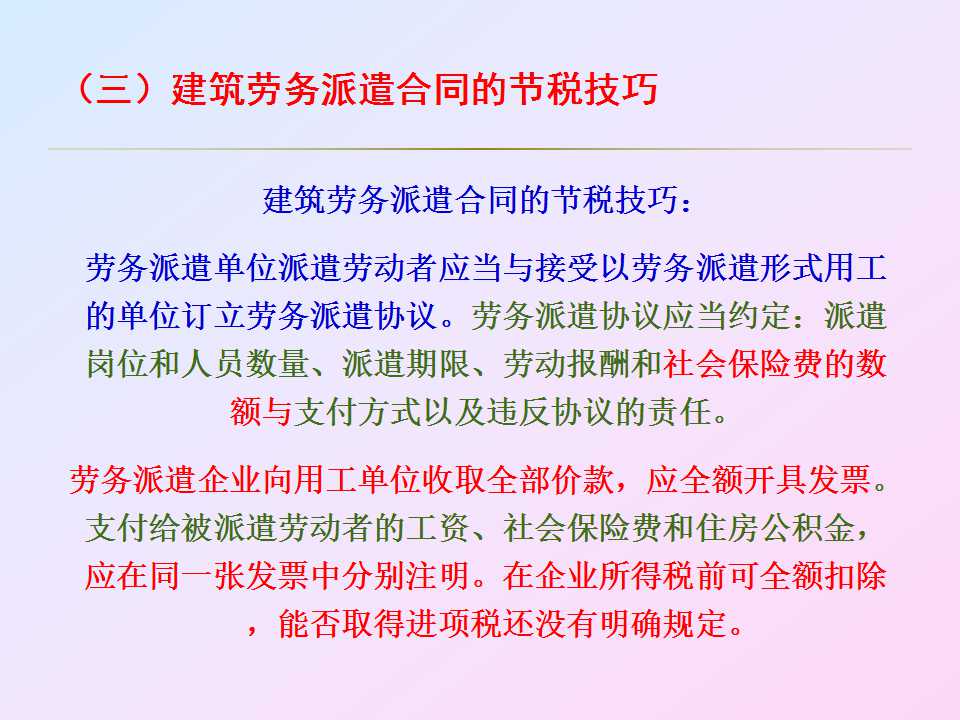 （三）建筑劳务派遣合同的节税技巧

建筑劳务派遣合同的节税技巧：

劳务派遣单位派遣劳动者应当与接受以劳务派遣形式用工的单位订立劳务派遣协议。劳务派遣协议应当约定：派遣岗位和人员数量、派遣期限、劳动报酬和社会保险费的数额与支付方式以及违反协议的责任。

劳务派遣企业向用工单位收取全部价款，应全额开具发票。支付给被派遣劳动者的工资、社会保险费和住房公积金，应在同一张发票中分别注明。在企业所得税前可全额扣除，能否取得进项税还没有明确规定。